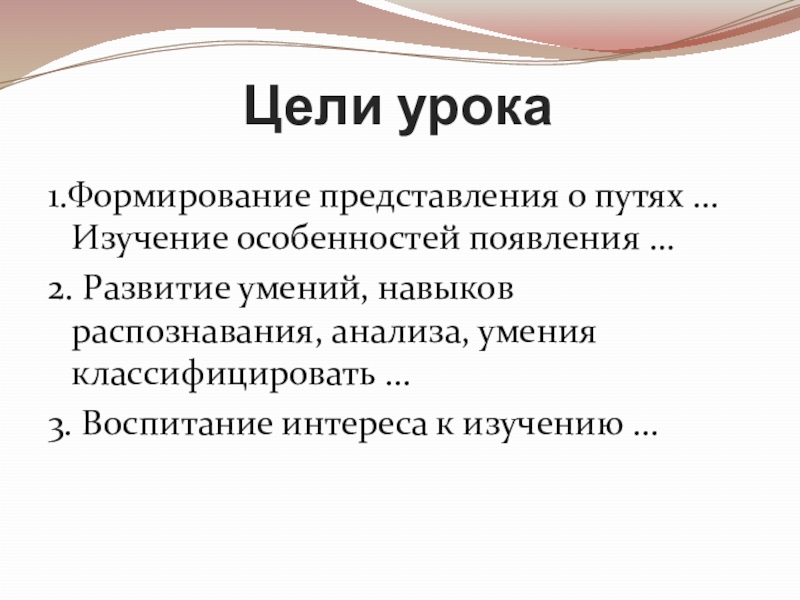 Цели урока

1.Формирование представления о путях … Изучение особенностей появления …

2. Развитие умений, навыков распознавания, анализа, умения классифицировать …

3. Воспитание интереса к изучению …